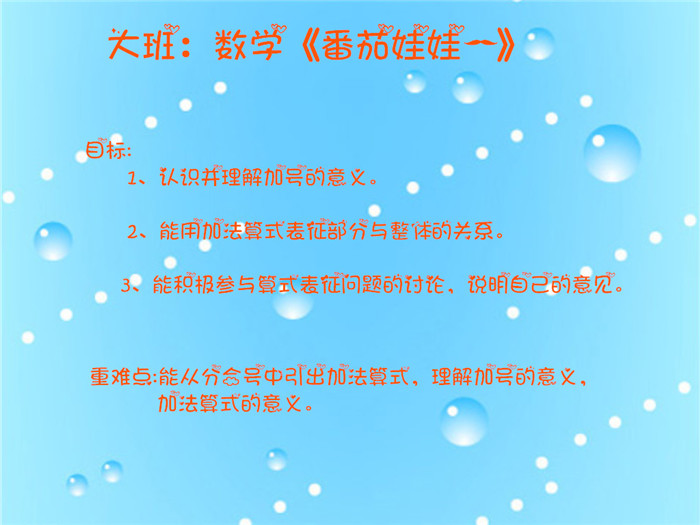 大班：数学《番茄娃娃一》

目标:

1、认识并理解加号的意义。

2、能用加法算式表征部分与整体的关系。

3、能积极参与算式表征问题的讨论，说明自己的意见。

重难点:能从分合号中引出加法算式，理解加号的意义，加法算式的意义。